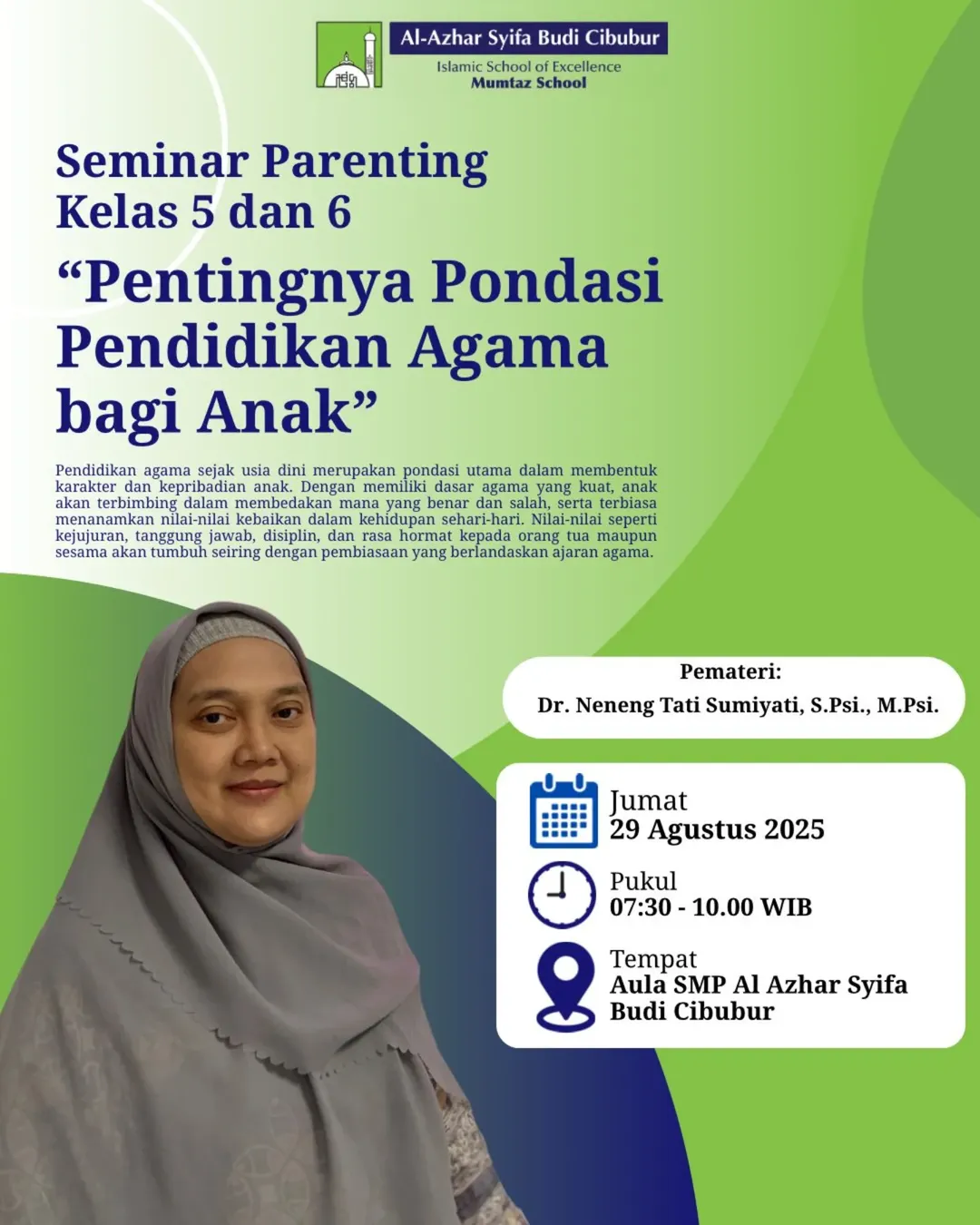 Al-Azhar Syifa Budi Cibubur
Islamic School of Excellence
Mumtaz School

Seminar Parenting
Kelas 5 dan 6

“Pentingnya Pondasi Pendidikan Agama bagi Anak”

Pendidikan agama sejak usia dini merupakan pondasi utama dalam membentuk karakter dan kepribadian anak. Dengan memiliki dasar agama yang kuat, anak akan terbimbing dalam membedakan mana yang benar dan salah, serta terbiasa menanamkan nilai-nilai kebaikan dalam kehidupan sehari-hari. Nilai-nilai seperti kejujuran, tanggung jawab, disiplin, dan rasa hormat kepada orang tua maupun sesama akan tumbuh seiring dengan pembiasaan yang berlandaskan ajaran agama.

Pemateri:
Dr. Neneng Tati Sumiyati, S.Psi., M.Psi.

Jumat
29 Agustus 2025

Pukul
07:30 - 10.00 WIB

Tempat
Aula SMP Al Azhar Syifa Budi Cibubur